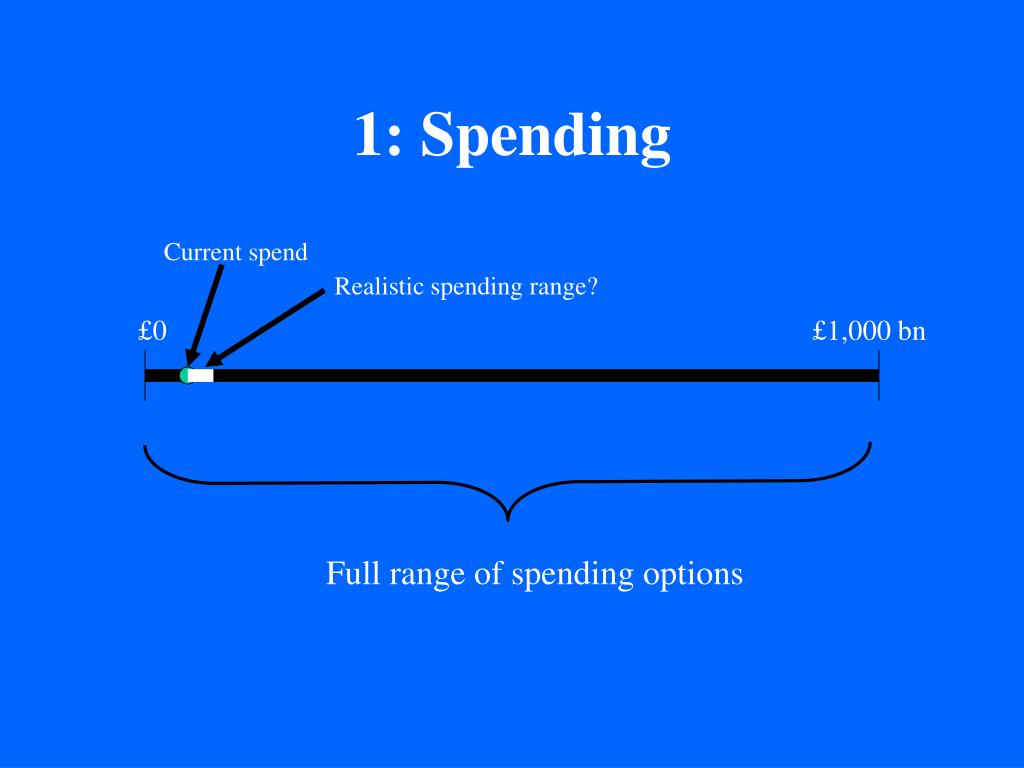 1: Spending

Current spend

Realistic spending range?

£0

£1,000 bn

Full range of spending options